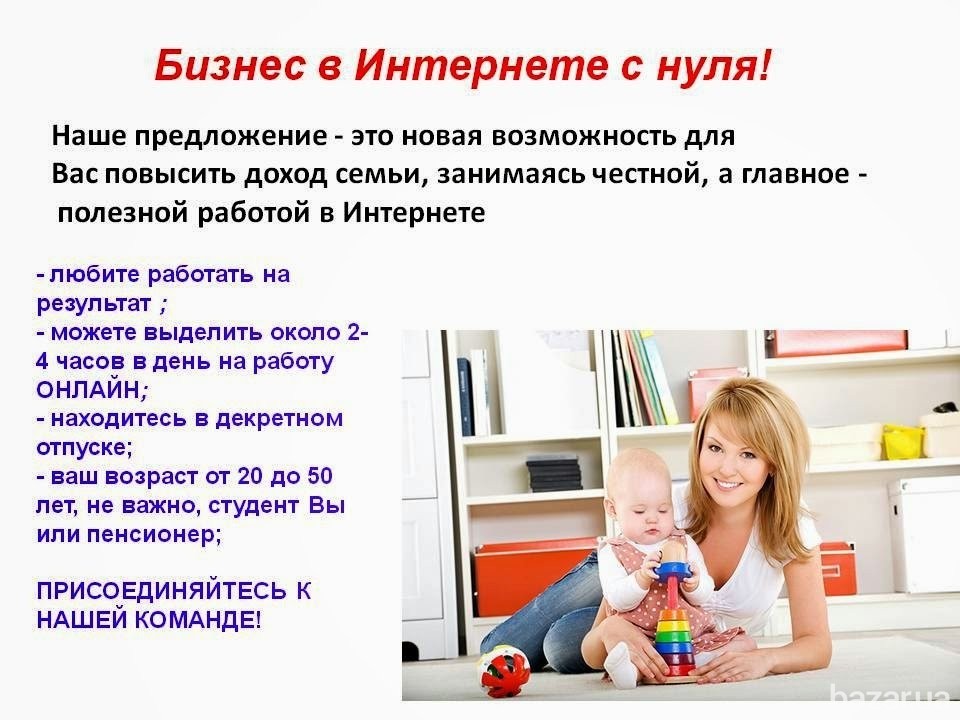 Бизнес в Интернете с нуля!

Наше предложение - это новая возможность для Вас повысить доход семьи, занимаясь честной, а главное - полезной работой в Интернете

- любите работать на результат ;
- можете выделить около 2-4 часов в день на работу ОНЛАЙН;
- находитесь в декретном отпуске;
- ваш возраст от 20 до 50 лет, не важно, студент Вы или пенсионер;

ПРИСОЕДИНЯЙТЕСЬ К НАШЕЙ КОМАНДЕ!

bazar.ua